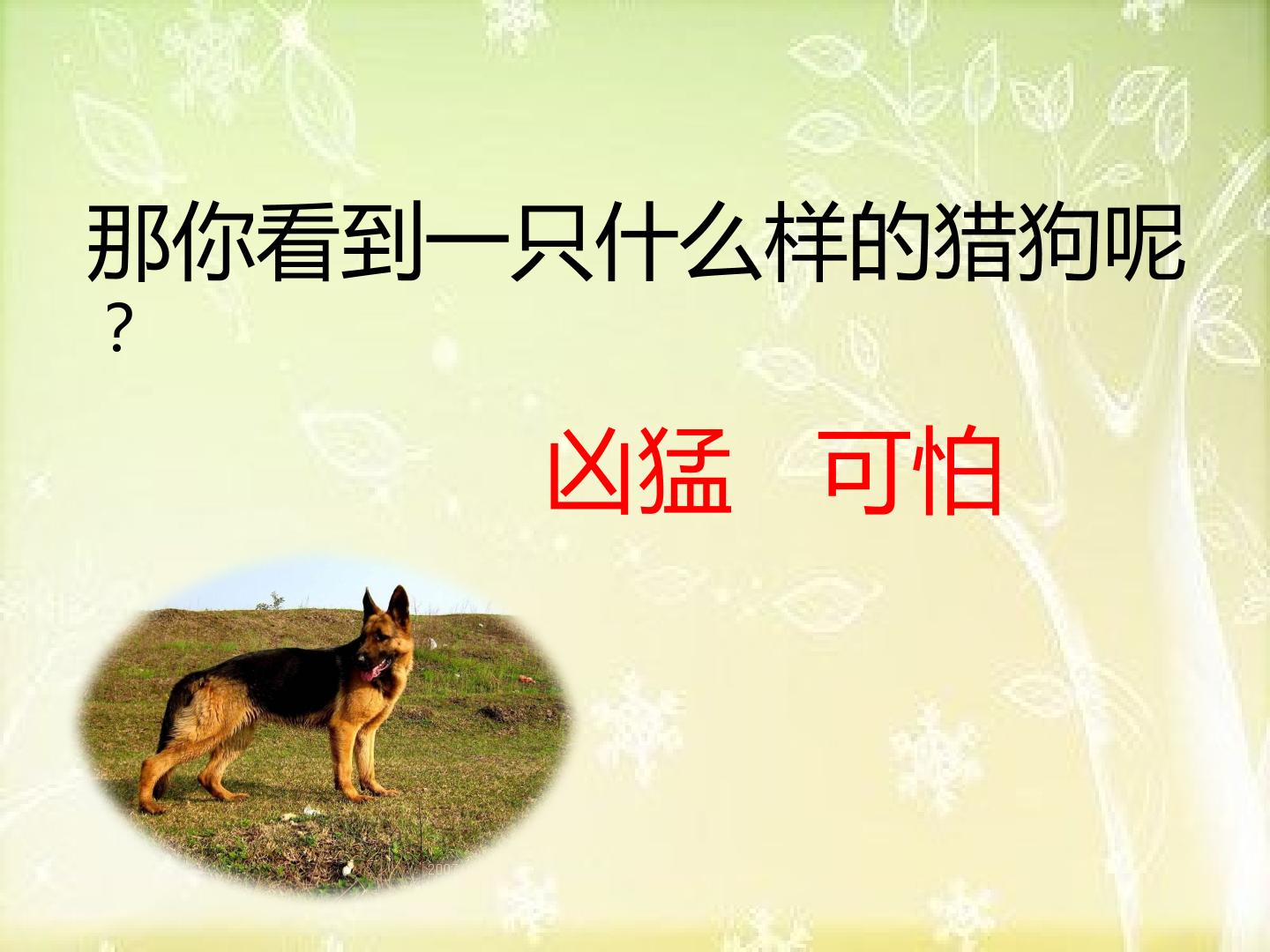 那你看到一只什么样的猎狗呢？

凶猛 可怕